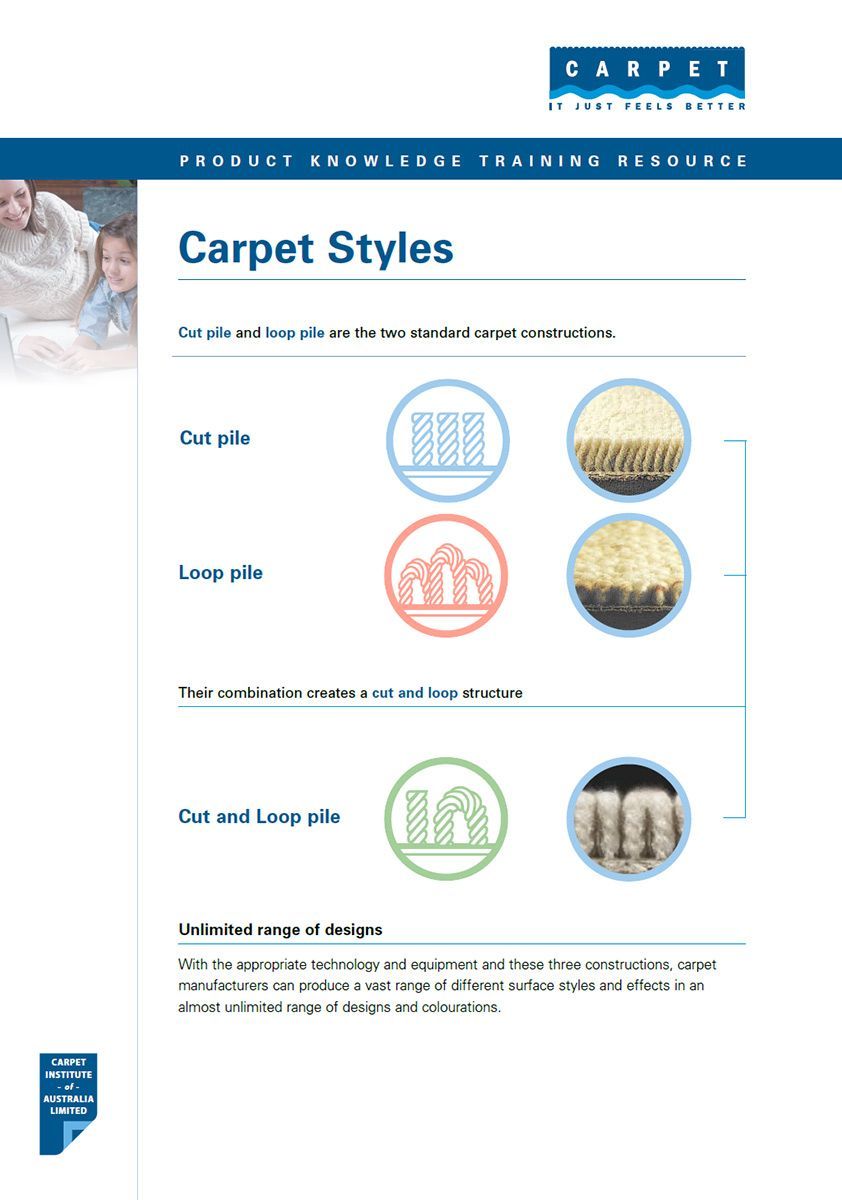 CARPET
IT JUST FEELS BETTER

PRODUCT KNOWLEDGE TRAINING RESOURCE

Carpet Styles

Cut pile and loop pile are the two standard carpet constructions.

Cut pile

Loop pile

Their combination creates a cut and loop structure

Cut and Loop pile

Unlimited range of designs

With the appropriate technology and equipment and these three constructions, carpet manufacturers can produce a vast range of different surface styles and effects in an almost unlimited range of designs and colourations.

CARPET INSTITUTE - of - AUSTRALIA LIMITED